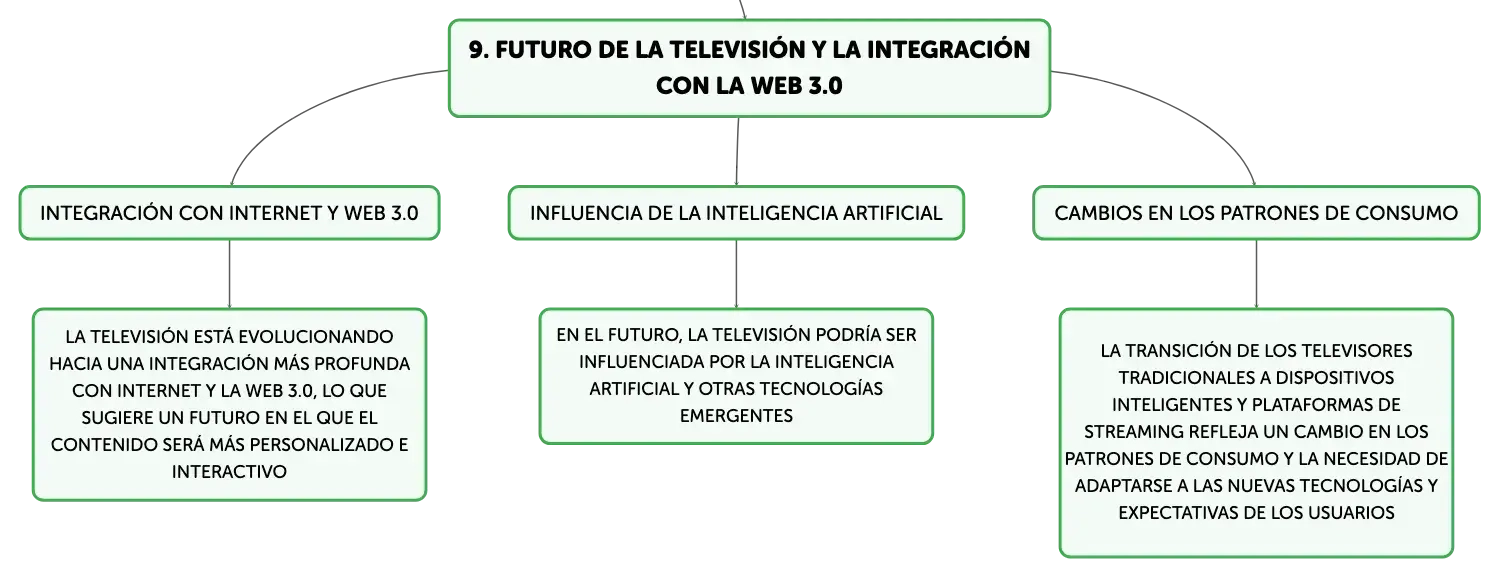 9. FUTURO DE LA TELEVISIÓN Y LA INTEGRACIÓN CON LA WEB 3.0

INTEGRACIÓN CON INTERNET Y WEB 3.0

LA TELEVISIÓN ESTÁ EVOLUCIONANDO HACIA UNA INTEGRACIÓN MÁS PROFUNDA CON INTERNET Y LA WEB 3.0, LO QUE SUGIERE UN FUTURO EN EL QUE EL CONTENIDO SERÁ MÁS PERSONALIZADO E INTERACTIVO

INFLUENCIA DE LA INTELIGENCIA ARTIFICIAL

EN EL FUTURO, LA TELEVISIÓN PODRÍA SER INFLUENCIADA POR LA INTELIGENCIA ARTIFICIAL Y OTRAS TECNOLOGÍAS EMERGENTES

CAMBIOS EN LOS PATRONES DE CONSUMO

LA TRANSICIÓN DE LOS TELEVISORES TRADICIONALES A DISPOSITIVOS INTELIGENTES Y PLATAFORMAS DE STREAMING REFLEJA UN CAMBIO EN LOS PATRONES DE CONSUMO Y LA NECESIDAD DE ADAPTARSE A LAS NUEVAS TECNOLOGÍAS Y EXPECTATIVAS DE LOS USUARIOS